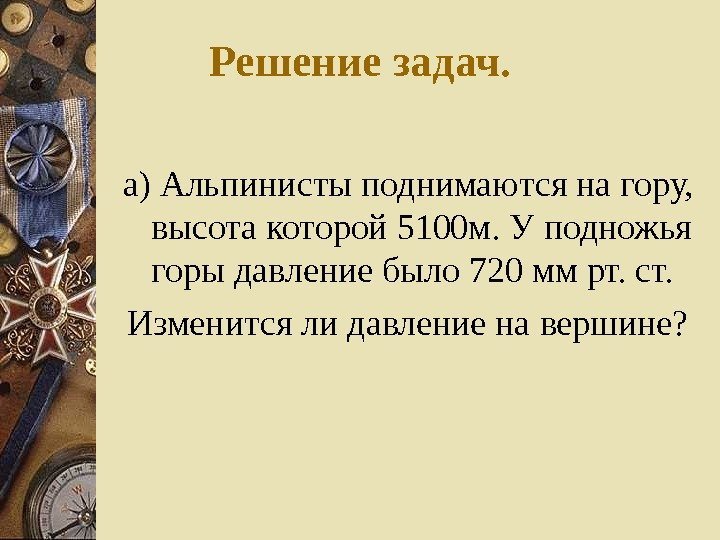 Решение задач.

а) Альпинисты поднимаются на гору, высота которой 5100м. У подножья горы давление было 720 мм рт. ст.

Изменится ли давление на вершине?